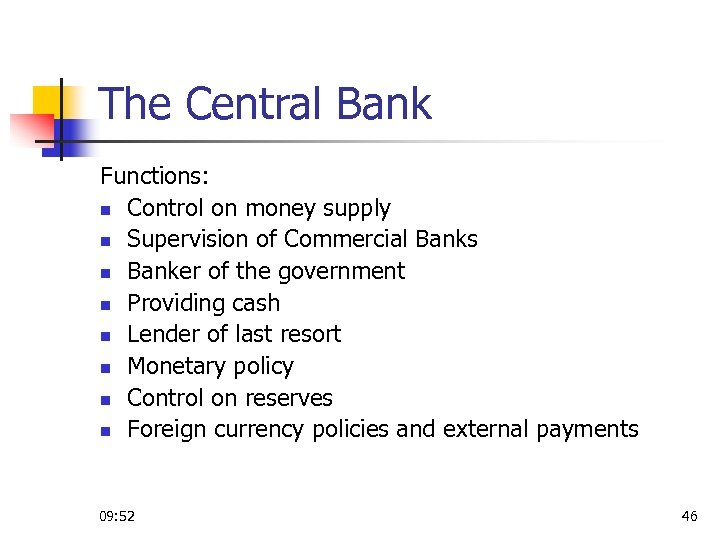 The Central Bank

Functions:

- Control on money supply
- Supervision of Commercial Banks
- Banker of the government
- Providing cash
- Lender of last resort
- Monetary policy
- Control on reserves
- Foreign currency policies and external payments

09:52

46